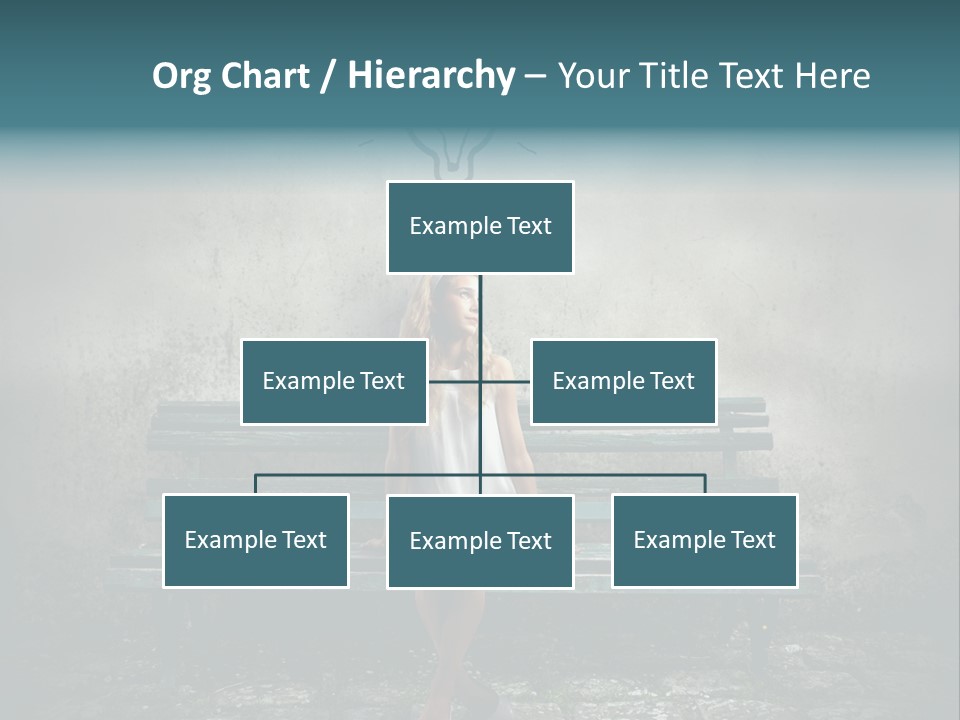 Org Chart / Hierarchy – Your Title Text Here

Example Text

Example Text

Example Text

Example Text

Example Text

Example Text